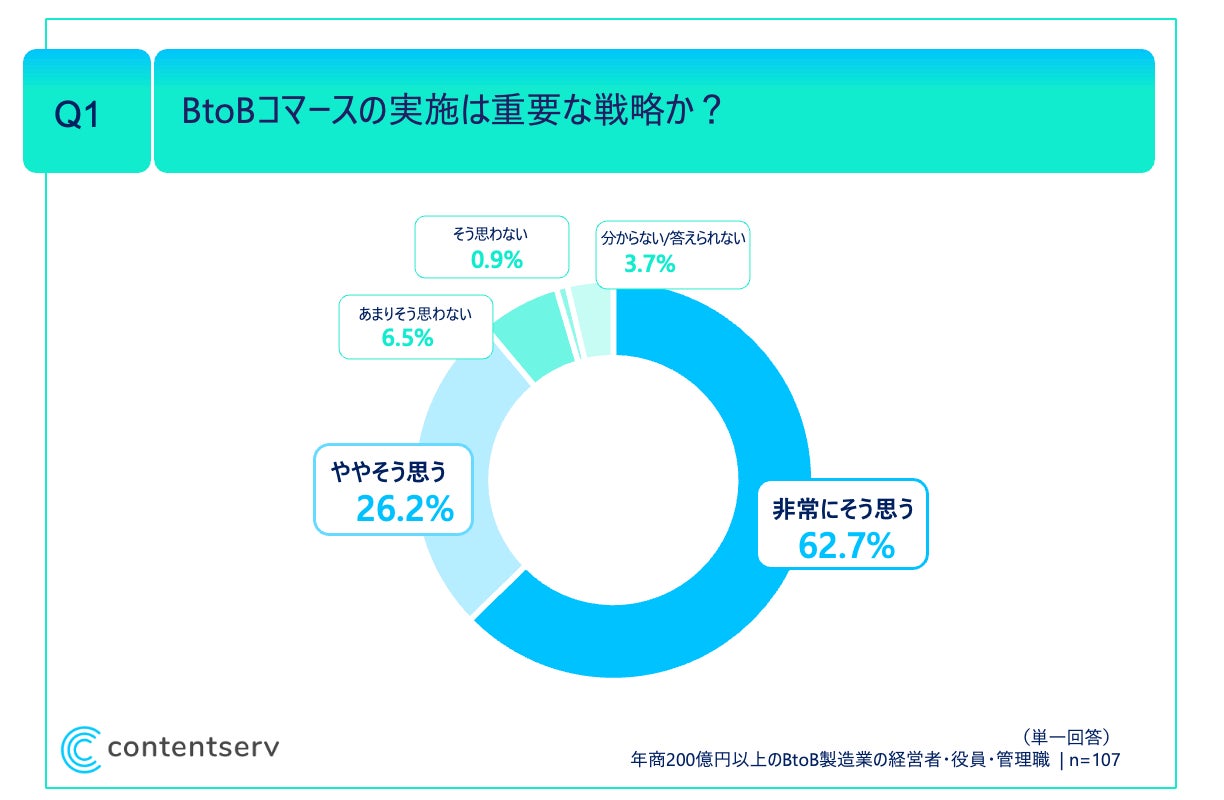 Q1

BtoBコマースの実施は重要な戦略か？

そう思わない
0.9%

分からない/答えられない
3.7%

あまりそう思わない
6.5%

ややそう思う
26.2%

非常にそう思う
62.7%

contentserv

（単一回答）
年商200億円以上のBtoB製造業の経営者・役員・管理職 | n=107